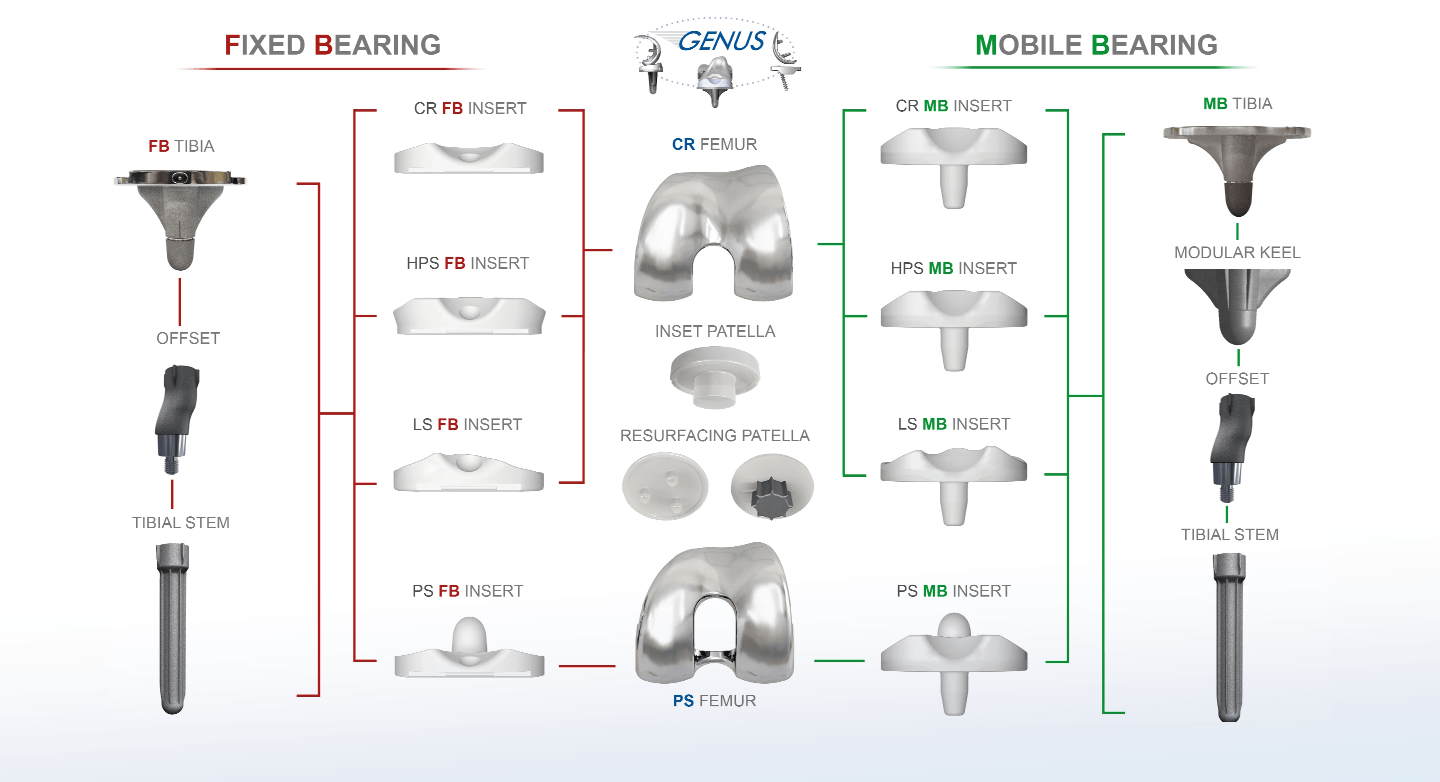 FIXED BEARING

GENUS

MOBILE BEARING

FB TIBIA

OFFSET

TIBIAL STEM

CR FB INSERT

HPS FB INSERT

LS FB INSERT

PS FB INSERT

CR FEMUR

INSET PATELLA

RESURFACING PATELLA

PS FEMUR

CR MB INSERT

HPS MB INSERT

LS MB INSERT

PS MB INSERT

MB TIBIA

MODULAR KEEL

OFFSET

TIBIAL STEM